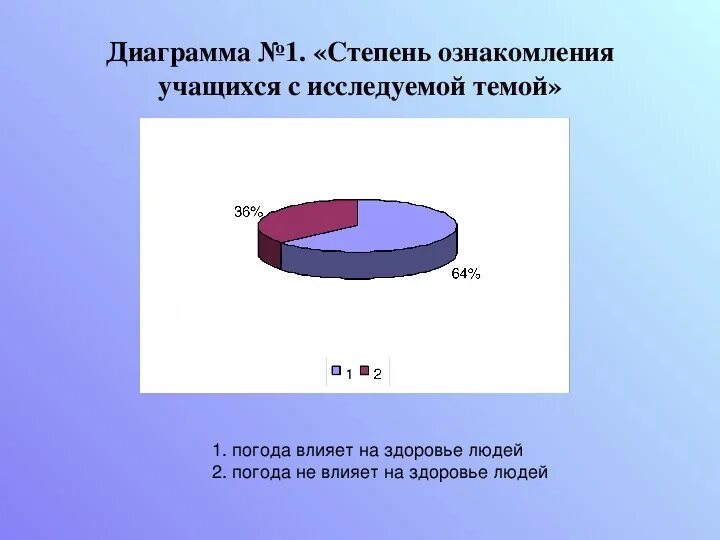 Диаграмма №1. «Степень ознакомления учащихся с исследуемой темой»

36%

64%

1 2

1. погода влияет на здоровье людей
2. погода не влияет на здоровье людей